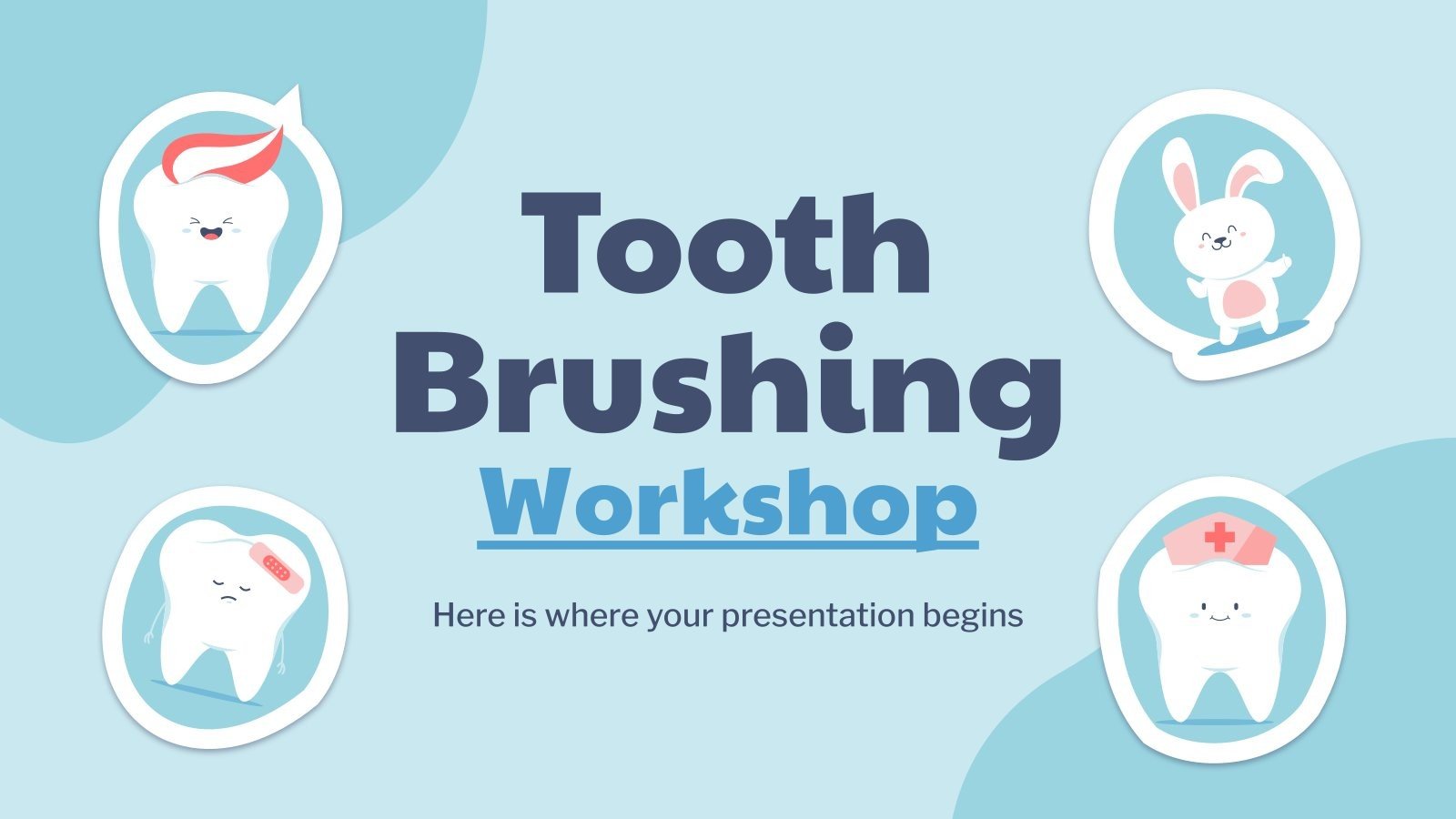 Tooth Brushing Workshop

Here is where your presentation begins